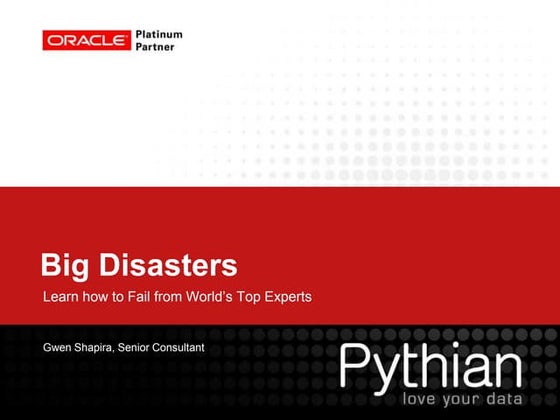 ORACLE Platinum Partner

Big Disasters

Learn how to Fail from World's Top Experts

Gwen Shapira, Senior Consultant

Pythian
love your data